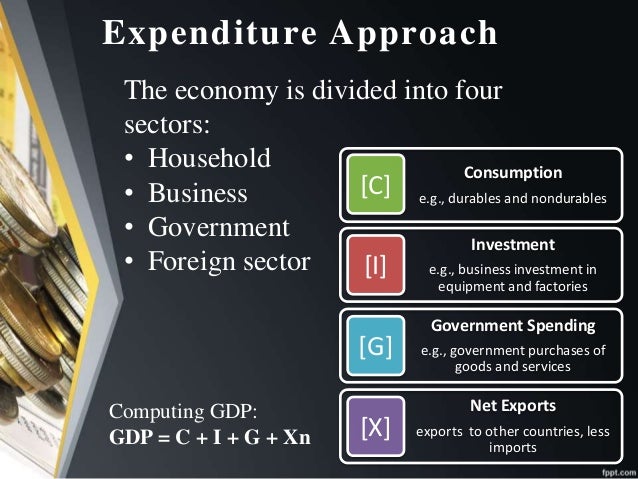 Expenditure Approach

The economy is divided into four sectors:

• Household
• Business
• Government
• Foreign sector

[C] Consumption
e.g., durables and nondurables

[I] Investment
e.g., business investment in equipment and factories

[G] Government Spending
e.g., government purchases of goods and services

[X] Net Exports
exports to other countries, less imports

Computing GDP:
GDP = C + I + G + Xn

fppt.com